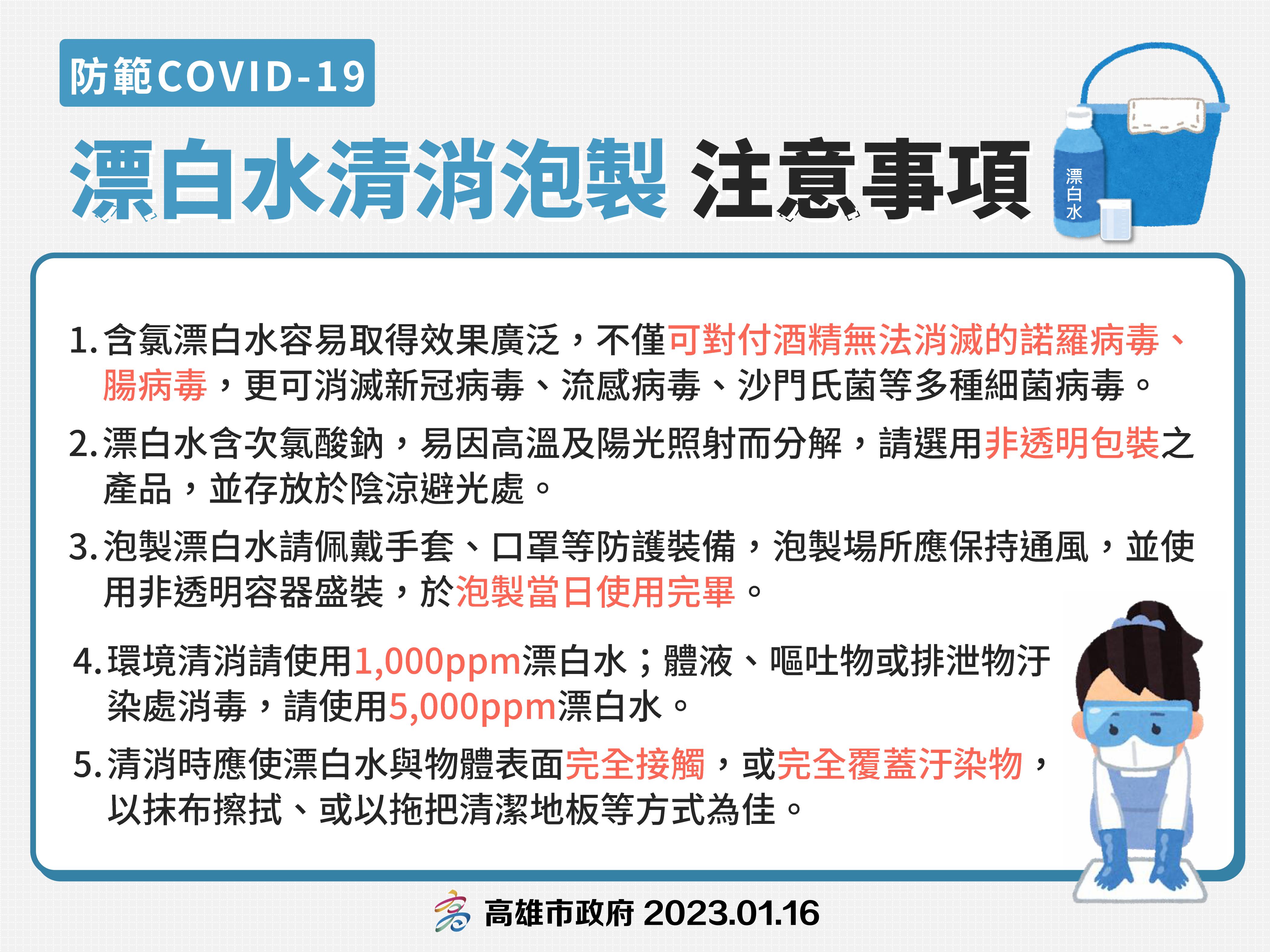 防範COVID-19

漂白水清消泡製 注意事項

漂白水

1. 含氯漂白水容易取得效果廣泛，不僅可對付酒精無法消滅的諾羅病毒、腸病毒，更可消滅新冠病毒、流感病毒、沙門氏菌等多種細菌病毒。

2. 漂白水含次氯酸鈉，易因高溫及陽光照射而分解，請選用非透明包裝之產品，並存放於陰涼避光處。

3. 泡製漂白水請佩戴手套、口罩等防護裝備，泡製場所應保持通風，並使用非透明容器盛裝，於泡製當日使用完畢。

4. 環境清消請使用1,000ppm漂白水；體液、嘔吐物或排泄物汙染處消毒，請使用5,000ppm漂白水。

5. 清消時應使漂白水與物體表面完全接觸，或完全覆蓋汙染物，以抹布擦拭、或以拖把清潔地板等方式為佳。

高雄市政府 2023.01.16